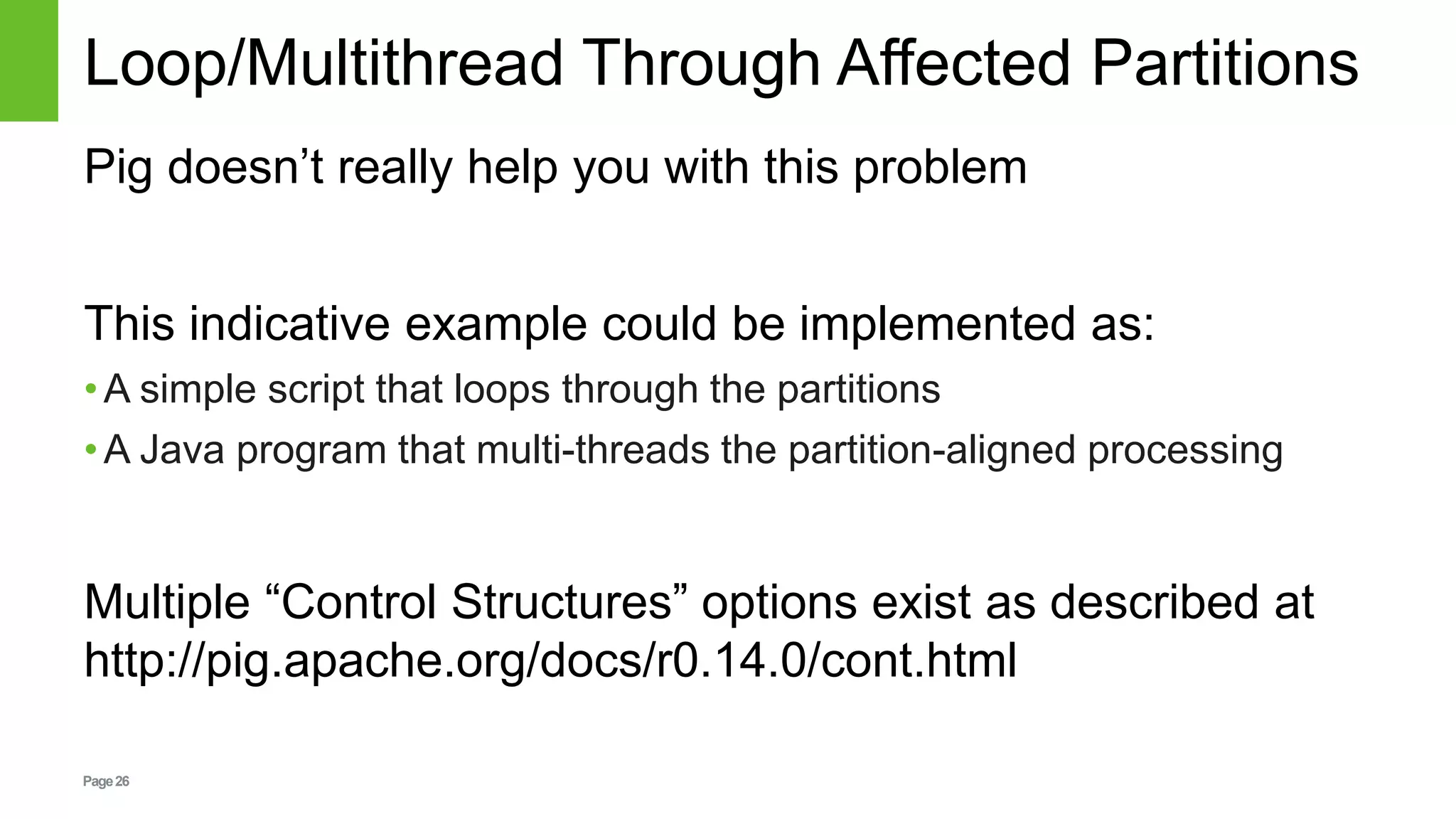 Loop/Multithread Through Affected Partitions

Pig doesn’t really help you with this problem

This indicative example could be implemented as:

• A simple script that loops through the partitions
• A Java program that multi-threads the partition-aligned processing

Multiple “Control Structures” options exist as described at http://pig.apache.org/docs/r0.14.0/cont.html

Page 26